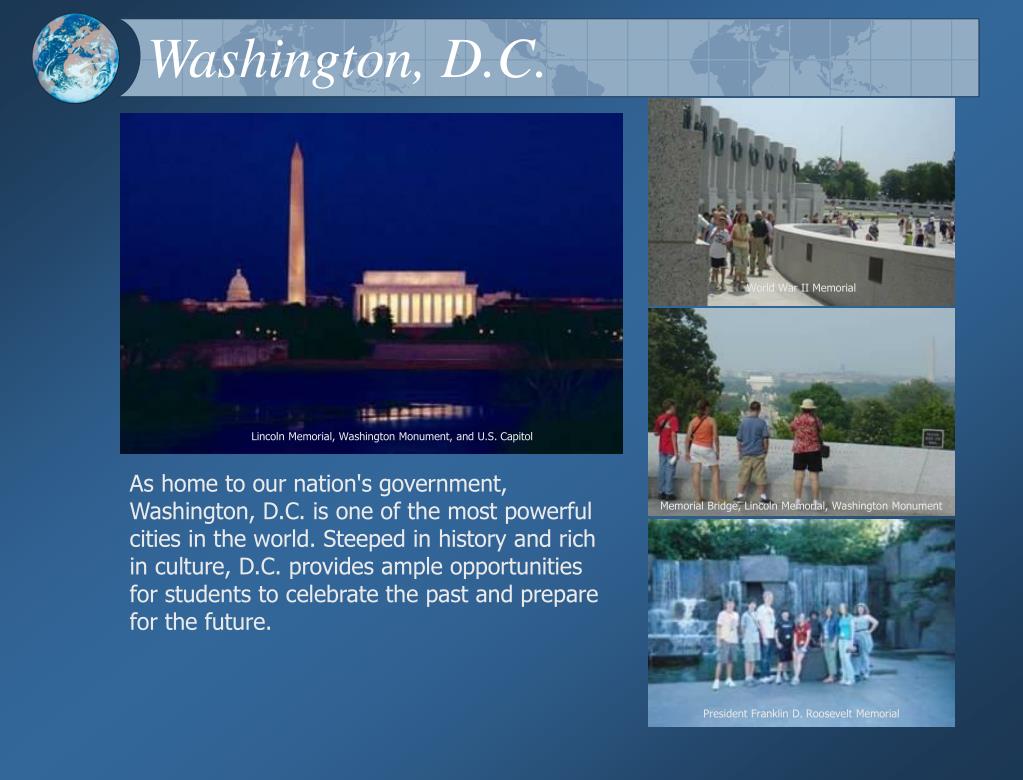 Washington, D.C.

Lincoln Memorial, Washington Monument, and U.S. Capitol

As home to our nation's government, Washington, D.C. is one of the most powerful cities in the world. Steeped in history and rich in culture, D.C. provides ample opportunities for students to celebrate the past and prepare for the future.

World War II Memorial

Memorial Bridge, Lincoln Memorial, Washington Monument

President Franklin D. Roosevelt Memorial